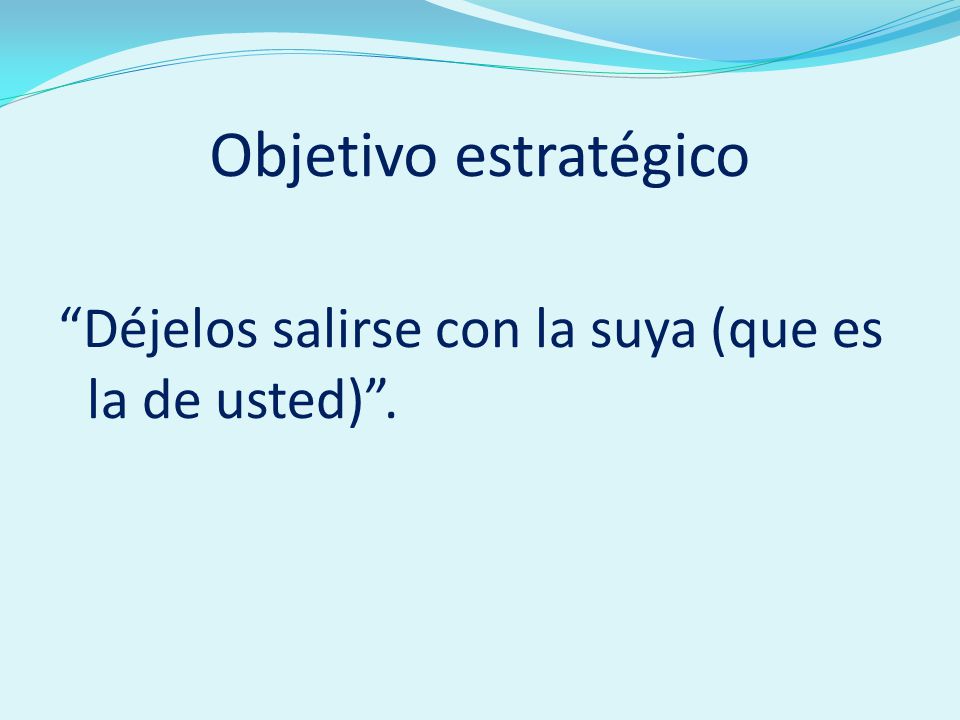 Objetivo estratégico

“Déjelos salirse con la suya (que es la de usted)”.